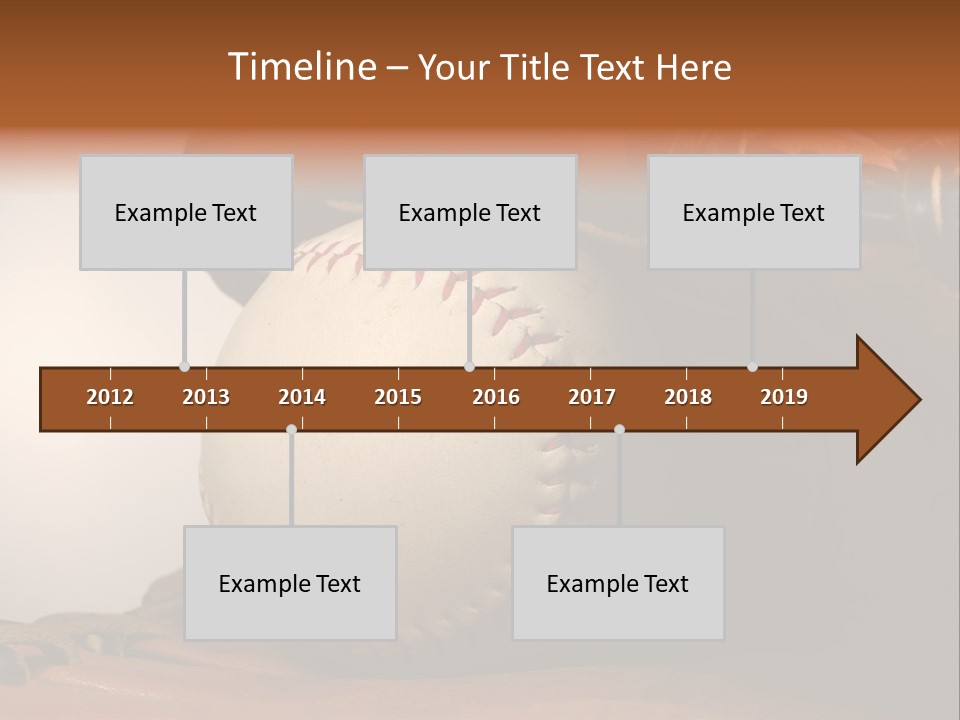 Timeline – Your Title Text Here

Example Text

Example Text

Example Text

2012 2013 2014 2015 2016 2017 2018 2019

Example Text

Example Text